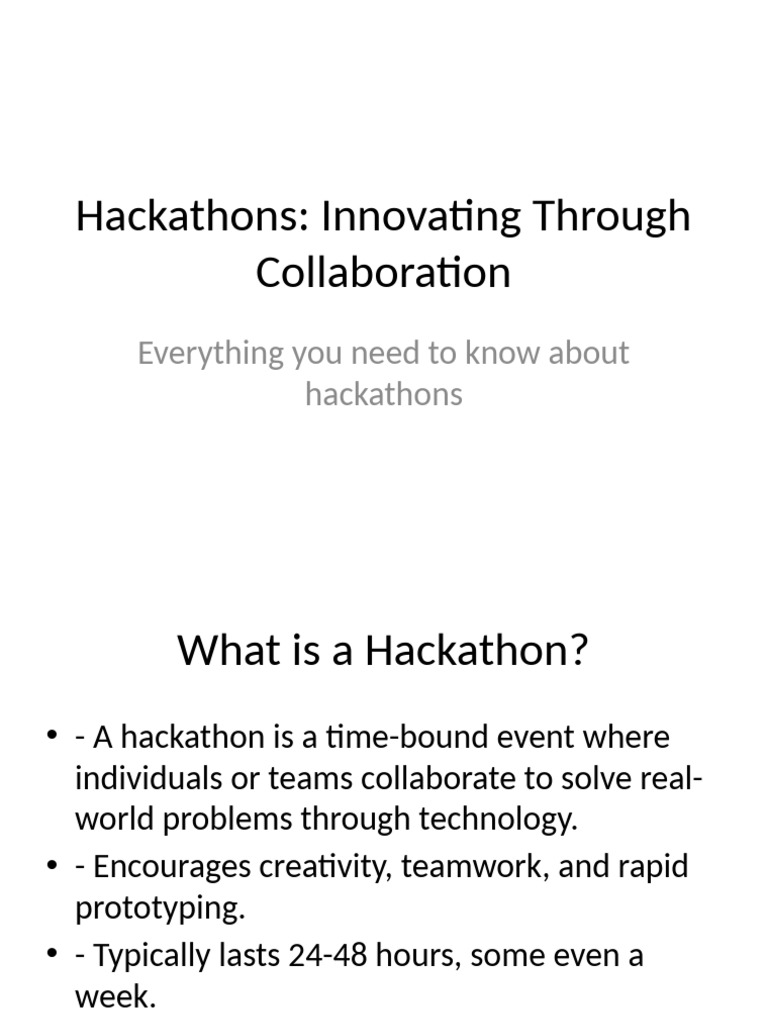 Hackathons: Innovating Through Collaboration

Everything you need to know about hackathons

What is a Hackathon?

• - A hackathon is a time-bound event where individuals or teams collaborate to solve real-world problems through technology.
• - Encourages creativity, teamwork, and rapid prototyping.
• - Typically lasts 24-48 hours, some even a week.